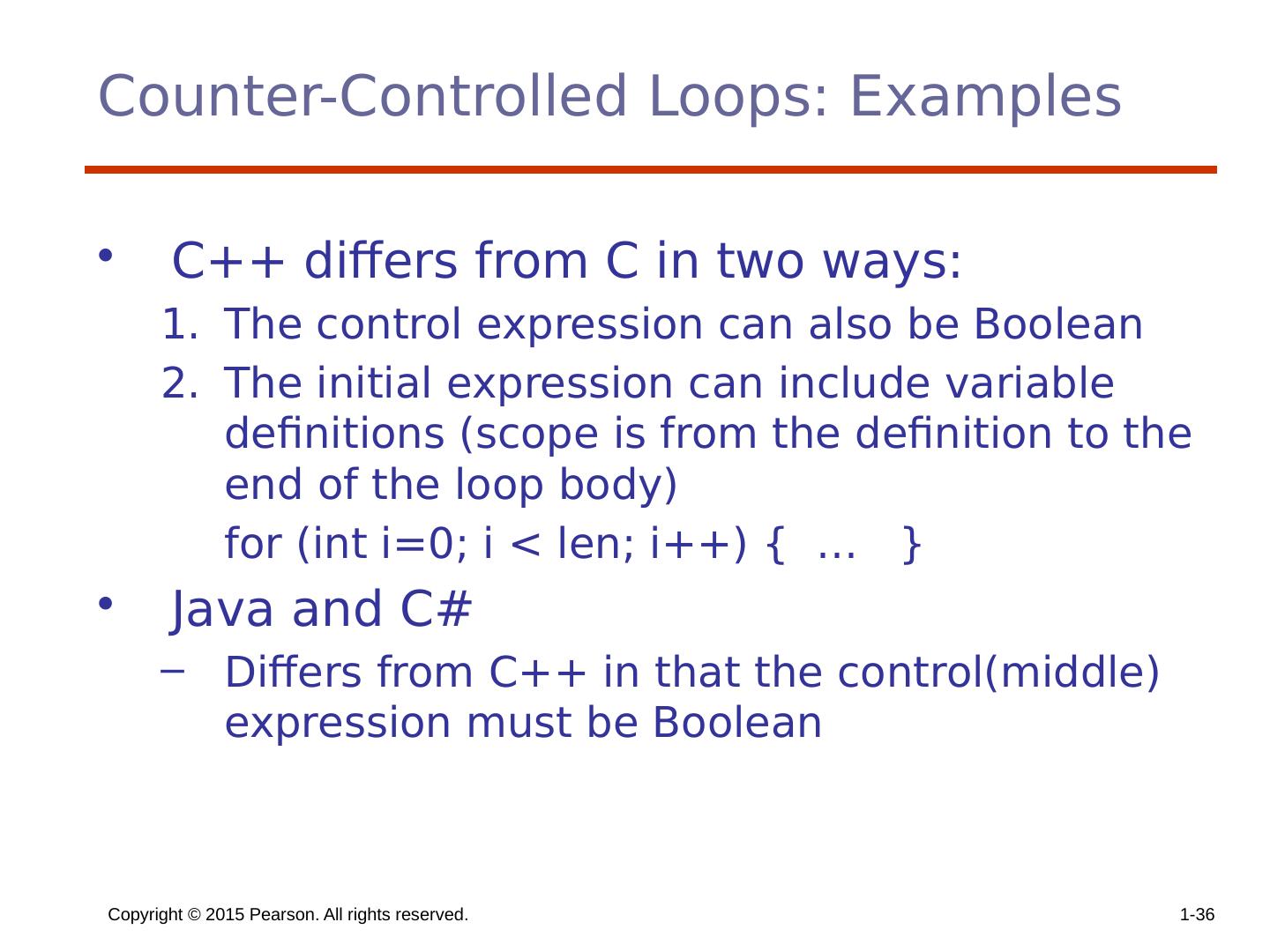 Counter-Controlled Loops: Examples

• C++ differs from C in two ways:

1. The control expression can also be Boolean
2. The initial expression can include variable definitions (scope is from the definition to the end of the loop body)

for (int i=0; i < len; i++) { … }

• Java and C#

– Differs from C++ in that the control(middle) expression must be Boolean

Copyright © 2015 Pearson. All rights reserved.

1-36